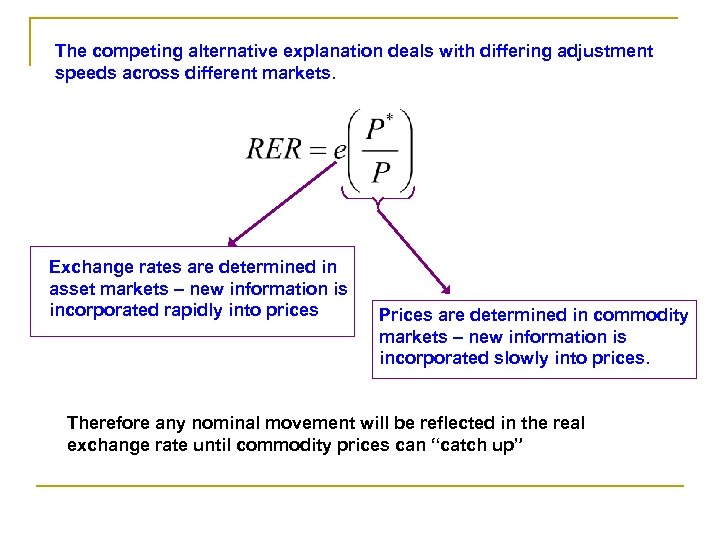 The competing alternative explanation deals with differing adjustment speeds across different markets.

$RER = e\left(\frac{P^*}{P}\right)$

Exchange rates are determined in asset markets – new information is incorporated rapidly into prices

Prices are determined in commodity markets – new information is incorporated slowly into prices.

Therefore any nominal movement will be reflected in the real exchange rate until commodity prices can “catch up”